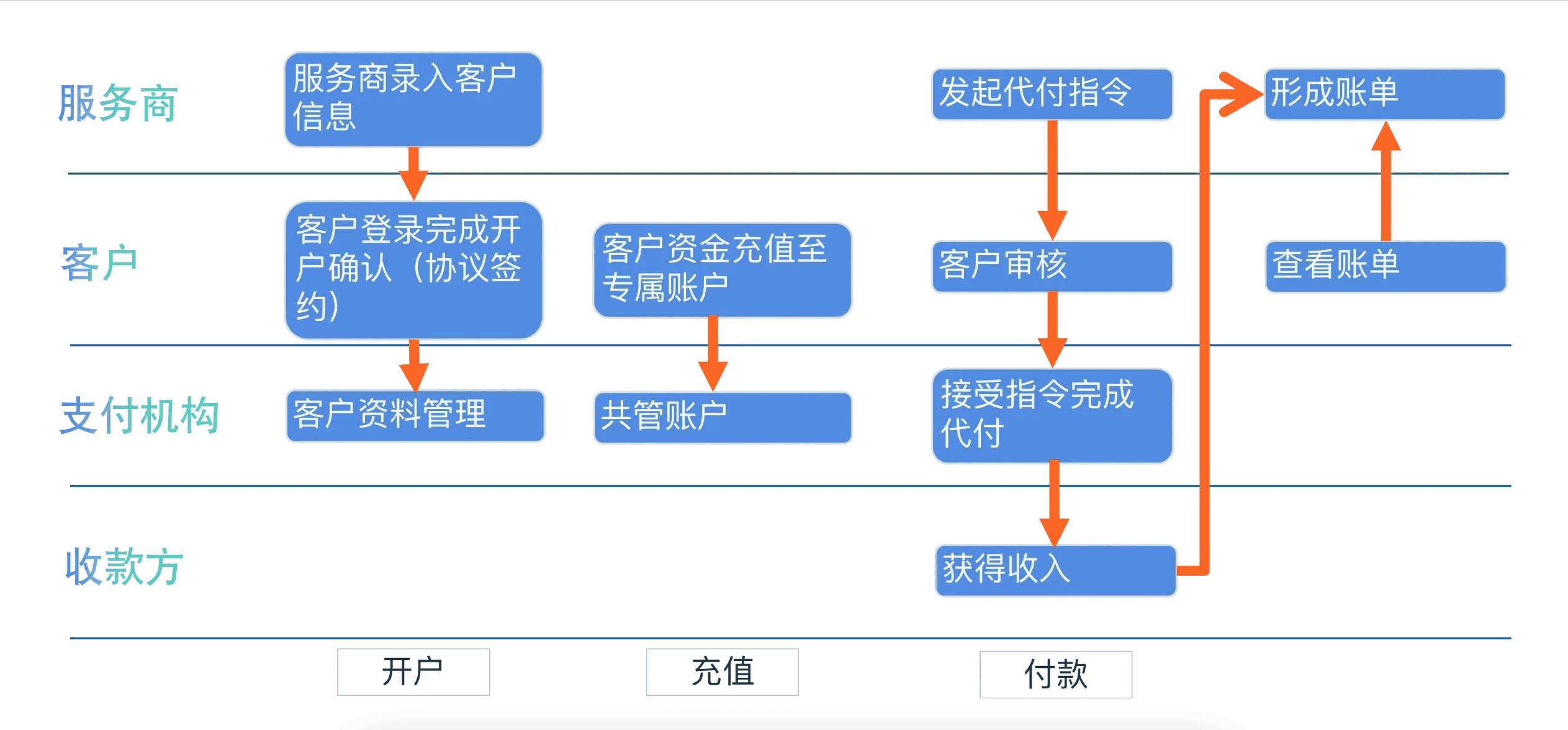 服务商

服务商录入客户信息

发起代付指令

形成账单

客户

客户登录完成开户确认（协议签约）

客户资金充值至专属账户

客户审核

查看账单

支付机构

客户资料管理

共管账户

接受指令完成代付

收款方

获得收入

开户

充值

付款